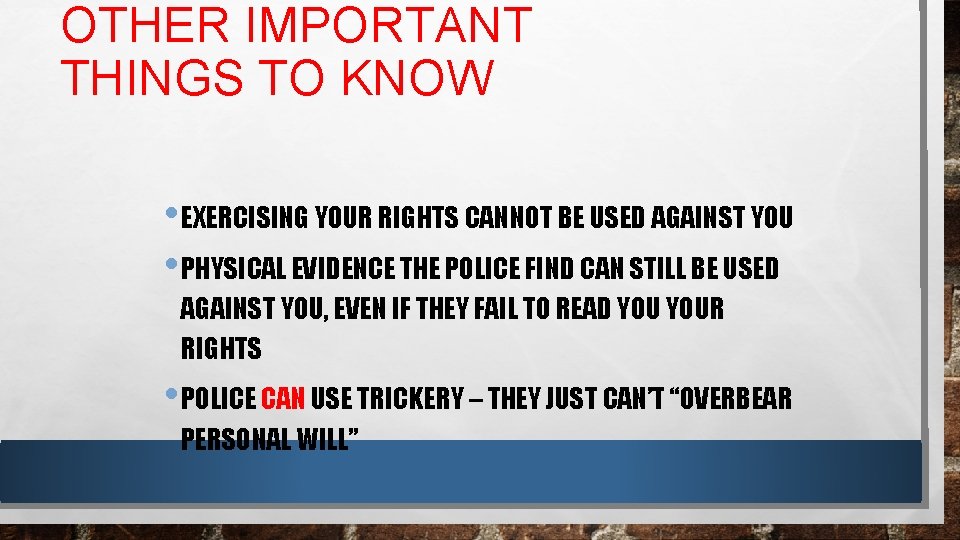 OTHER IMPORTANT THINGS TO KNOW

• EXERCISING YOUR RIGHTS CANNOT BE USED AGAINST YOU

• PHYSICAL EVIDENCE THE POLICE FIND CAN STILL BE USED AGAINST YOU, EVEN IF THEY FAIL TO READ YOU YOUR RIGHTS

• POLICE CAN USE TRICKERY – THEY JUST CAN'T "OVERBEAR PERSONAL WILL"